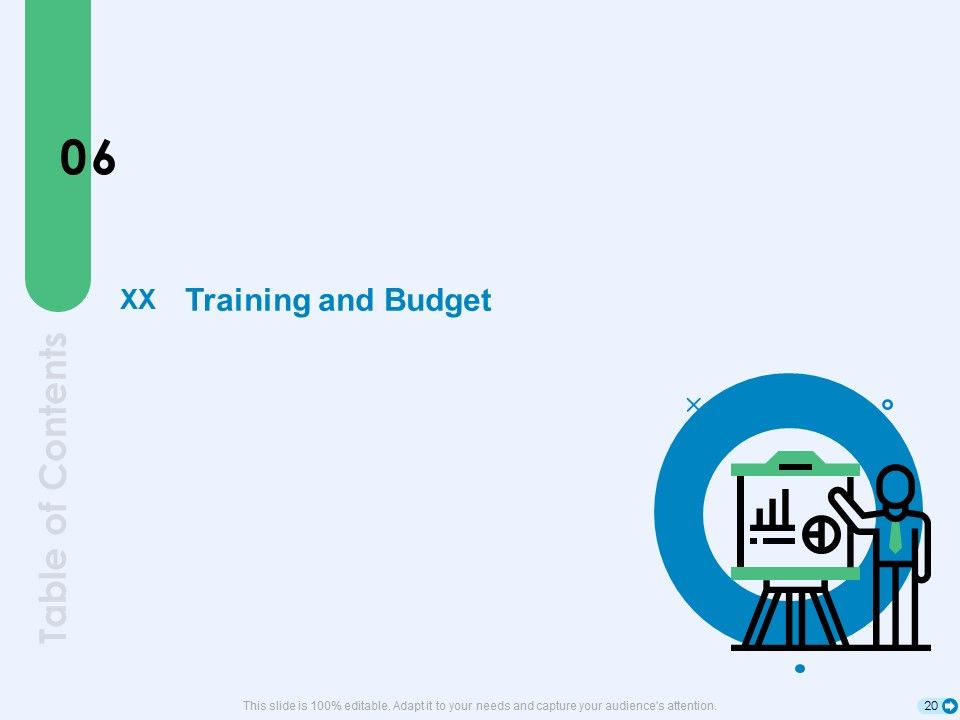 06

XX Training and Budget

Table of Contents

This slide is 100% editable. Adapt it to your needs and capture your audience's attention.

20